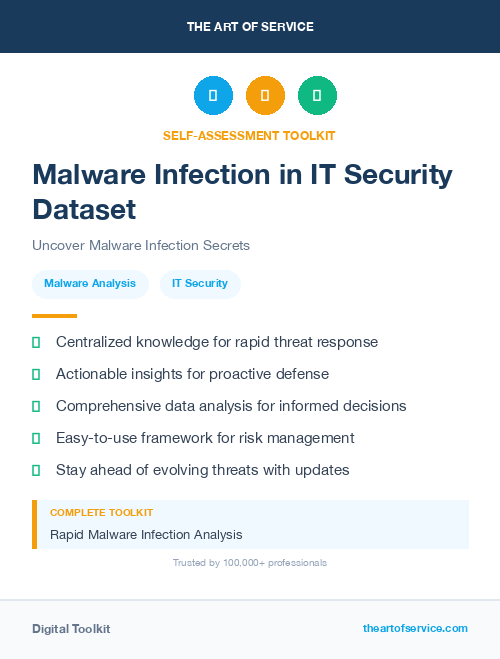 THE ART OF SERVICE

SELF-ASSESSMENT TOOLKIT

Malware Infection in IT Security Dataset

Uncover Malware Infection Secrets

Malware Analysis

IT Security

Centralized knowledge for rapid threat response

Actionable insights for proactive defense

Comprehensive data analysis for informed decisions

Easy-to-use framework for risk management

Stay ahead of evolving threats with updates

COMPLETE TOOLKIT

Rapid Malware Infection Analysis

Trusted by 100,000+ professionals

Digital Toolkit

theartofservice.com